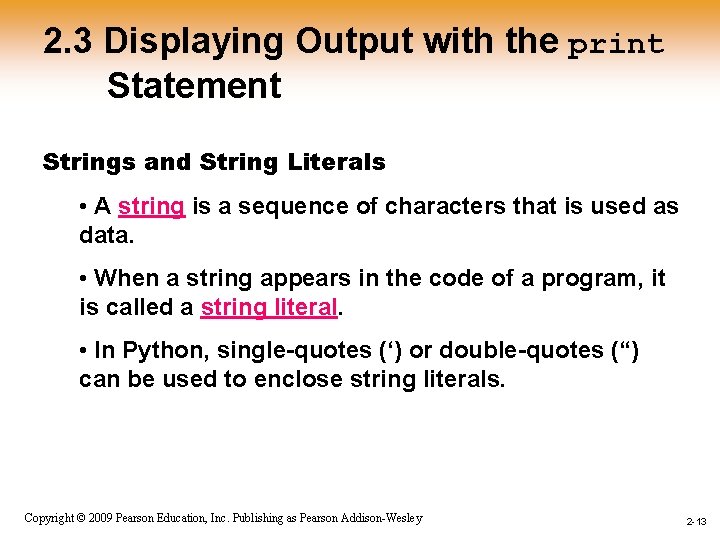 2.3 Displaying Output with the print Statement

Strings and String Literals

• A string is a sequence of characters that is used as data.

• When a string appears in the code of a program, it is called a string literal.

• In Python, single-quotes (‘) or double-quotes (“) can be used to enclose string literals.

Copyright © 2009 Pearson Education, Inc. Publishing as Pearson Addison-Wesley

2-13